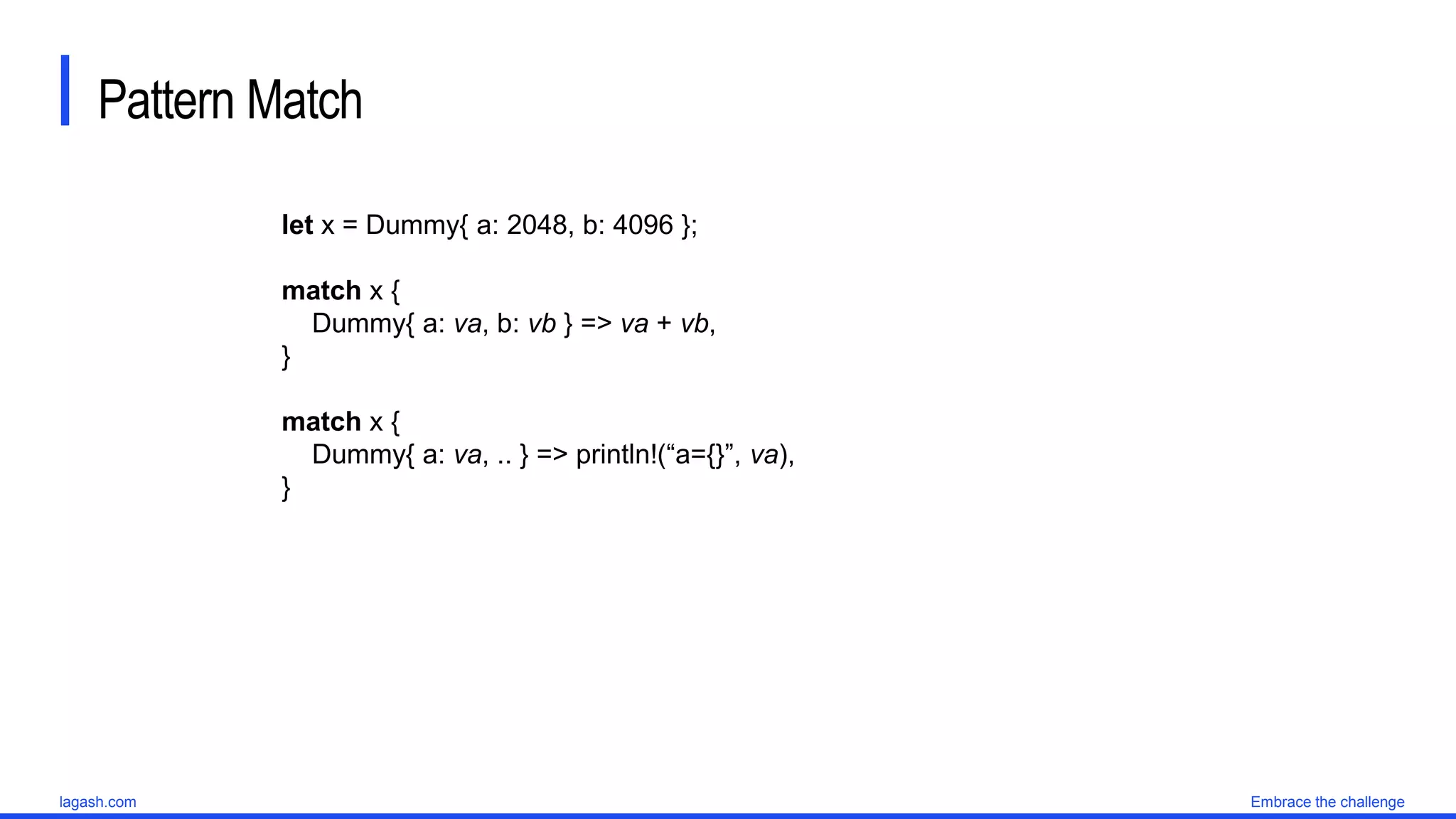 Pattern Match

let x = Dummy{ a: 2048, b: 4096 };

match x {
Dummy{ a: va, b: vb } => va + vb,
}

match x {
Dummy{ a: va, .. } => println!(“a={}”, va),
}

lagash.com

Embrace the challenge